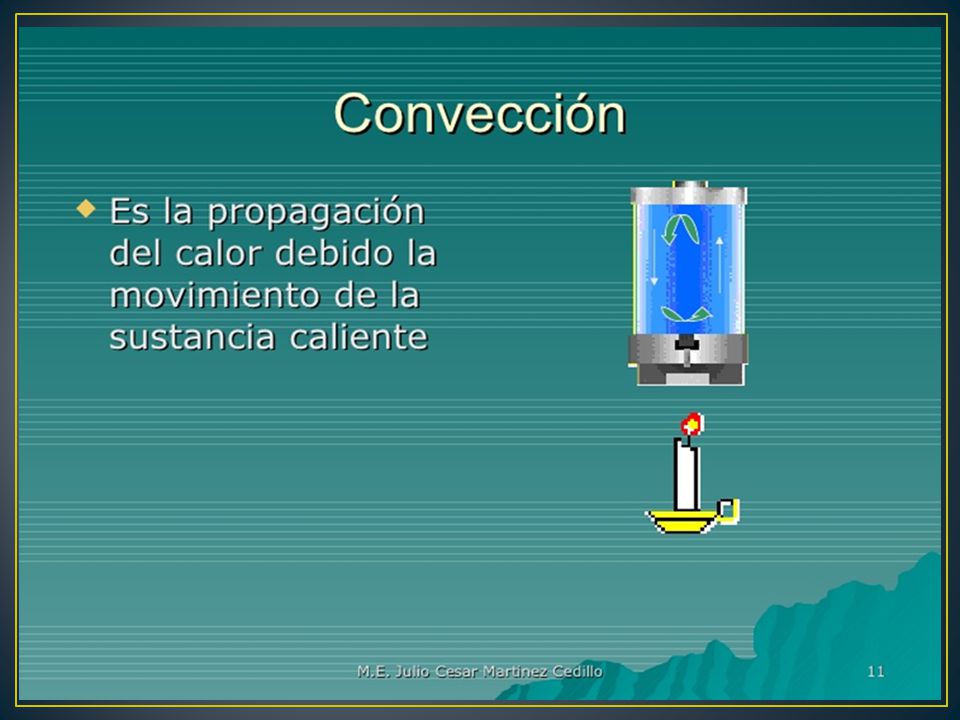 Convección

Es la propagación del calor debido la movimiento de la sustancia caliente

M.E. Julio Cesar Martinez Cedillo

11